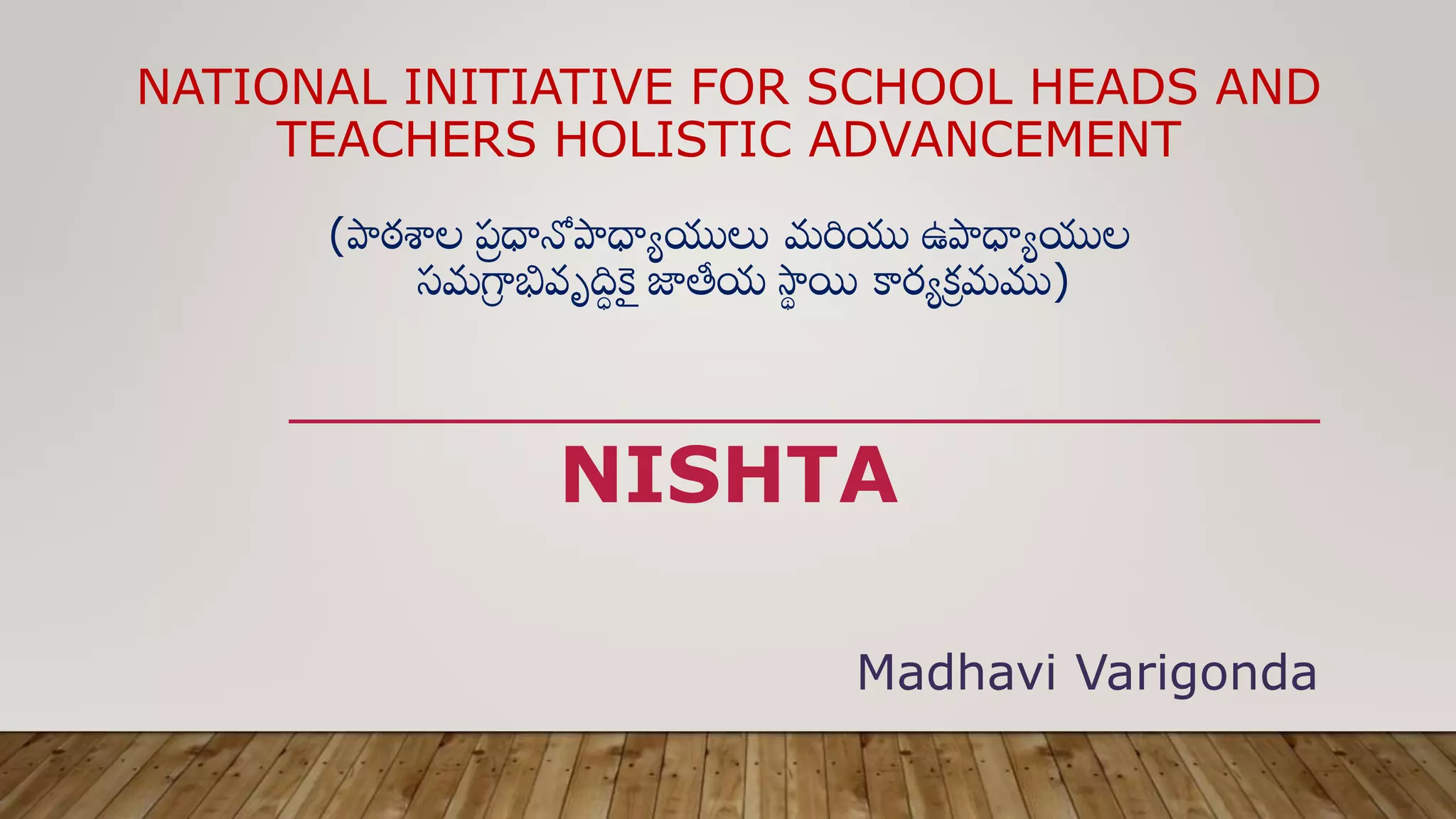 NATIONAL INITIATIVE FOR SCHOOL HEADS AND TEACHERS HOLISTIC ADVANCEMENT

(పాఠశాల ప్రధానోపాధ్యాయులు మరియు ఉపాధ్యాయుల సమగ్రాభివృద్ధికై జాతీయ స్థాయి కార్యక్రమము)

NISHTA

Madhavi Varigonda